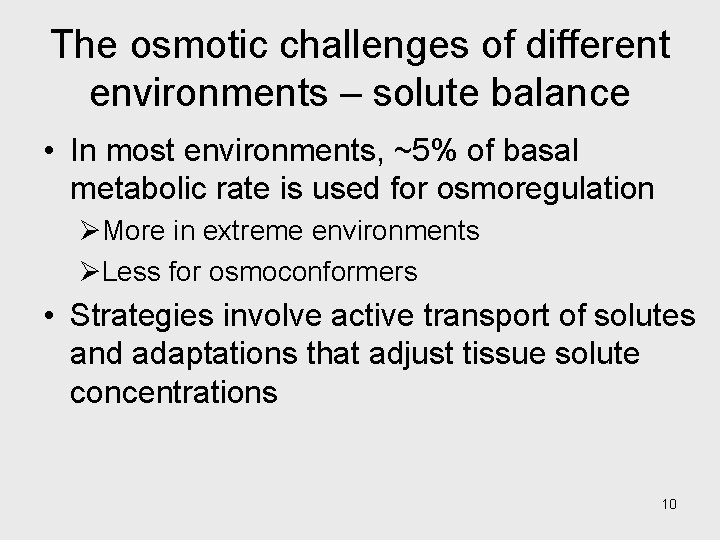 The osmotic challenges of different environments – solute balance

• In most environments, ~5% of basal metabolic rate is used for osmoregulation

➢More in extreme environments

➢Less for osmoconformers

• Strategies involve active transport of solutes and adaptations that adjust tissue solute concentrations

10